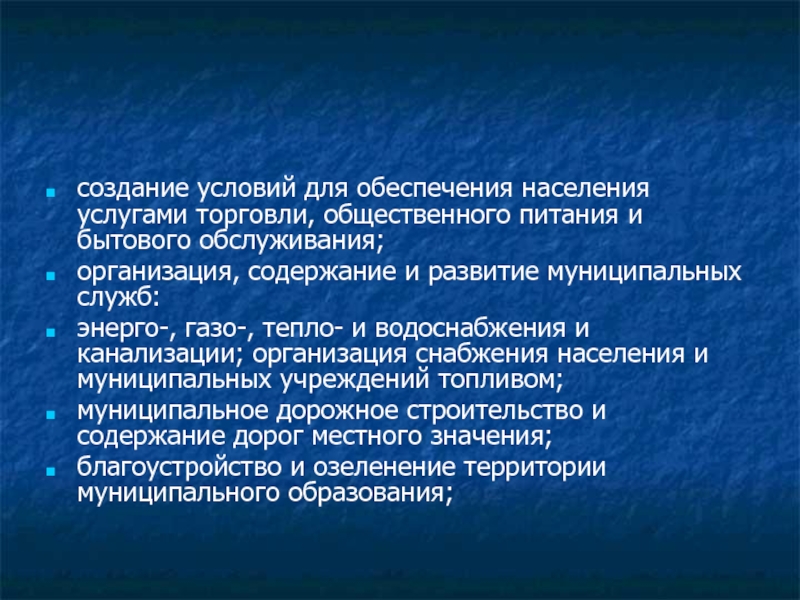 - создание условий для обеспечения населения услугами торговли, общественного питания и бытового обслуживания;
- организация, содержание и развитие муниципальных служб:
- энерго-, газо-, тепло- и водоснабжения и канализации; организация снабжения населения и муниципальных учреждений топливом;
- муниципальное дорожное строительство и содержание дорог местного значения;
- благоустройство и озеленение территории муниципального образования;